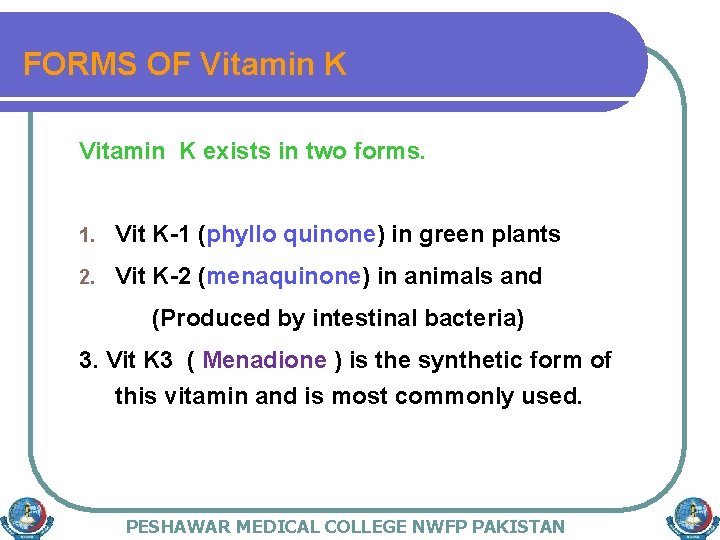 FORMS OF Vitamin K

Vitamin K exists in two forms.

1. Vit K-1 (phyllo quinone) in green plants
2. Vit K-2 (menaquinone) in animals and (Produced by intestinal bacteria)

3. Vit K3 ( Menadione ) is the synthetic form of this vitamin and is most commonly used.

PESHAWAR MEDICAL COLLEGE NWFP PAKISTAN